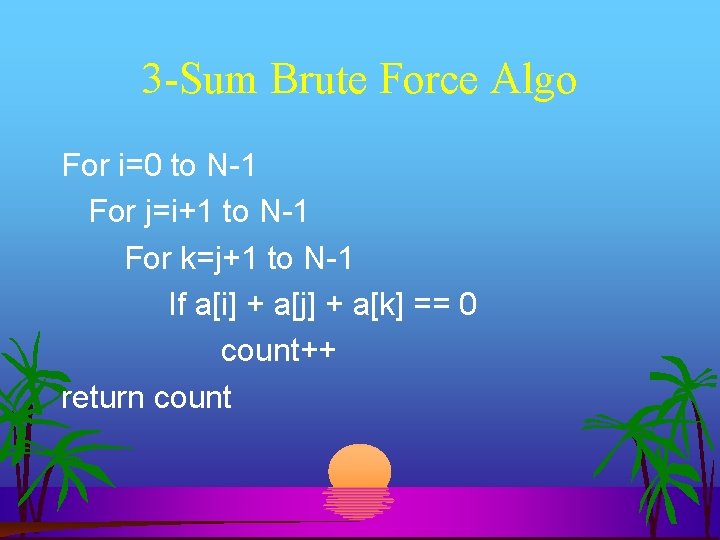 3-Sum Brute Force Algo

For i=0 to N-1
For j=i+1 to N-1
For k=j+1 to N-1
If a[i] + a[j] + a[k] == 0
count++
return count